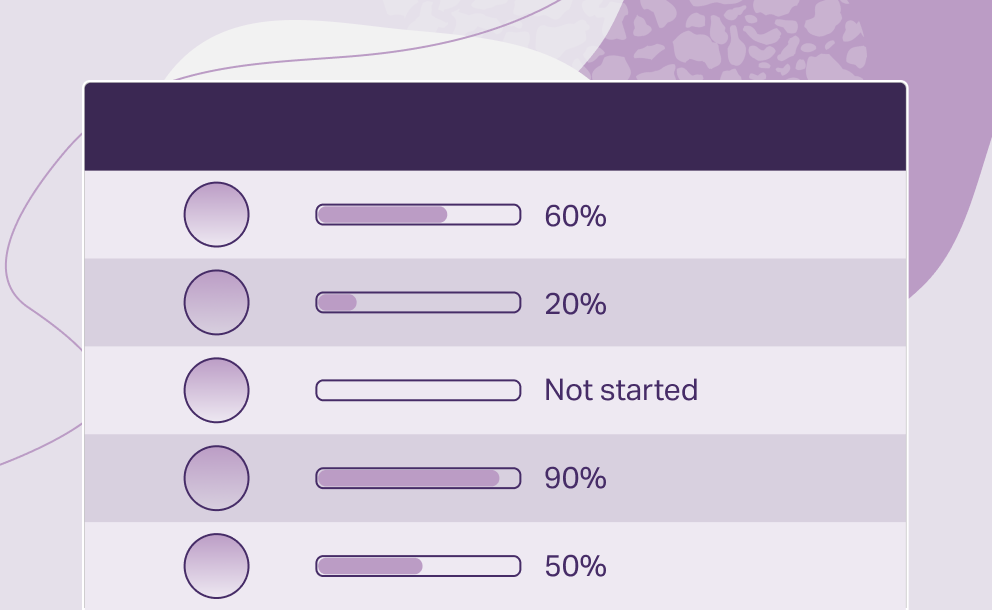 60%

20%

Not started

90%

50%